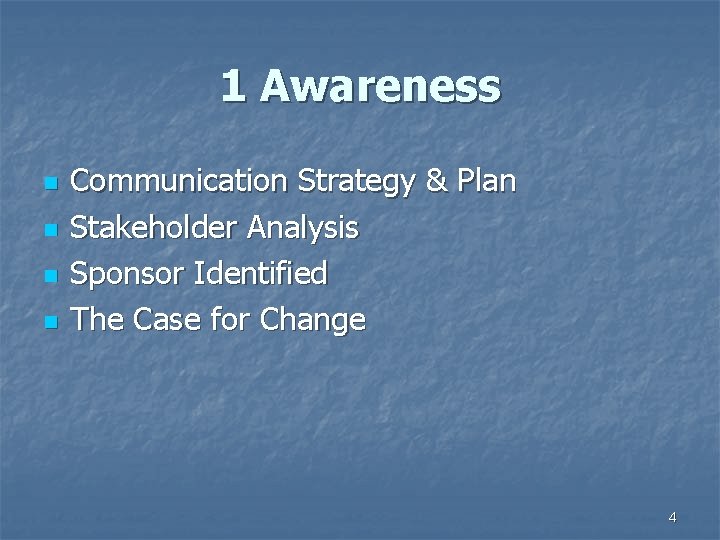 1 Awareness

- Communication Strategy & Plan
- Stakeholder Analysis
- Sponsor Identified
- The Case for Change

4